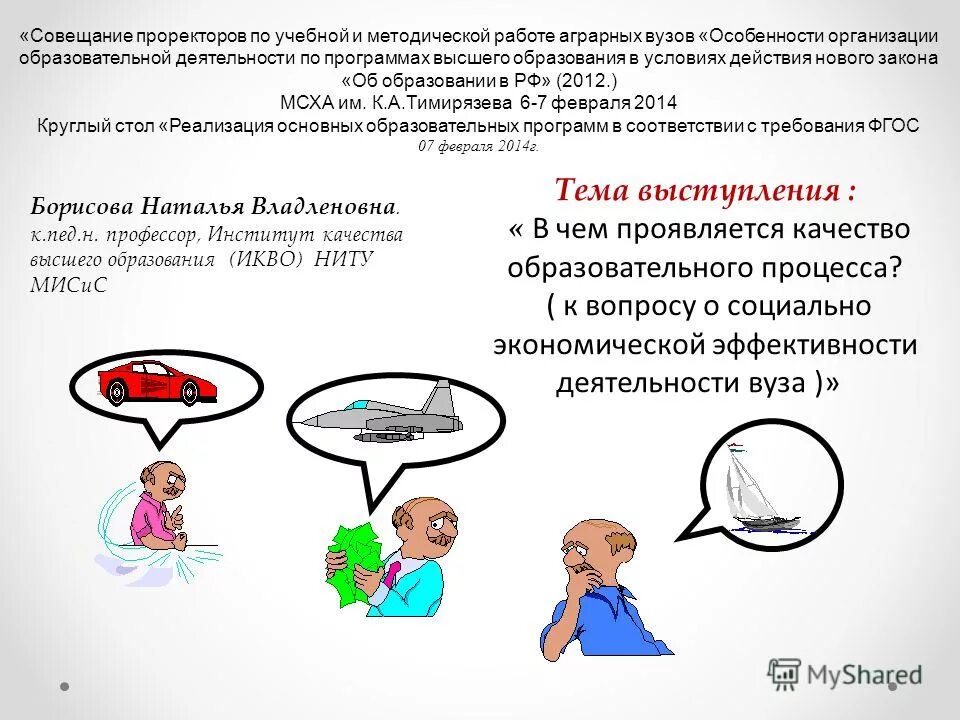 «Совещание проректоров по учебной и методической работе аграрных вузов «Особенности организации образовательной деятельности по программах высшего образования в условиях действия нового закона «Об образовании в РФ» (2012.)
МСХА им. К.А.Тимирязева 6-7 февраля 2014
Круглый стол «Реализация основных образовательных программ в соответствии с требования ФГОС
07 февраля 2014г.

Борисова Наталья Владленовна. к.пед.н. профессор, Институт качества высшего образования (ИКВО) НИТУ МИСиС

Тема выступления :
« В чем проявляется качество образовательного процесса? ( к вопросу о социально экономической эффективности деятельности вуза )»

MyShared